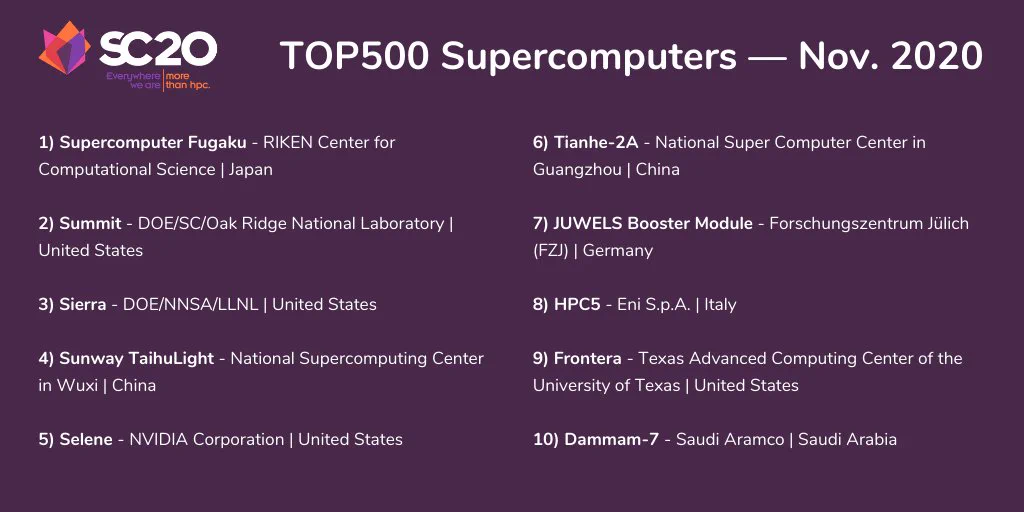 SC20
Everywhere we are | more than hpc.

TOP500 Supercomputers — Nov. 2020

1) Supercomputer Fugaku - RIKEN Center for Computational Science | Japan

2) Summit - DOE/SC/Oak Ridge National Laboratory | United States

3) Sierra - DOE/NNSA/LLNL | United States

4) Sunway TaihuLight - National Supercomputing Center in Wuxi | China

5) Selene - NVIDIA Corporation | United States

6) Tianhe-2A - National Super Computer Center in Guangzhou | China

7) JUWELS Booster Module - Forschungszentrum Jülich (FZJ) | Germany

8) HPC5 - Eni S.p.A. | Italy

9) Frontera - Texas Advanced Computing Center of the University of Texas | United States

10) Dammam-7 - Saudi Aramco | Saudi Arabia